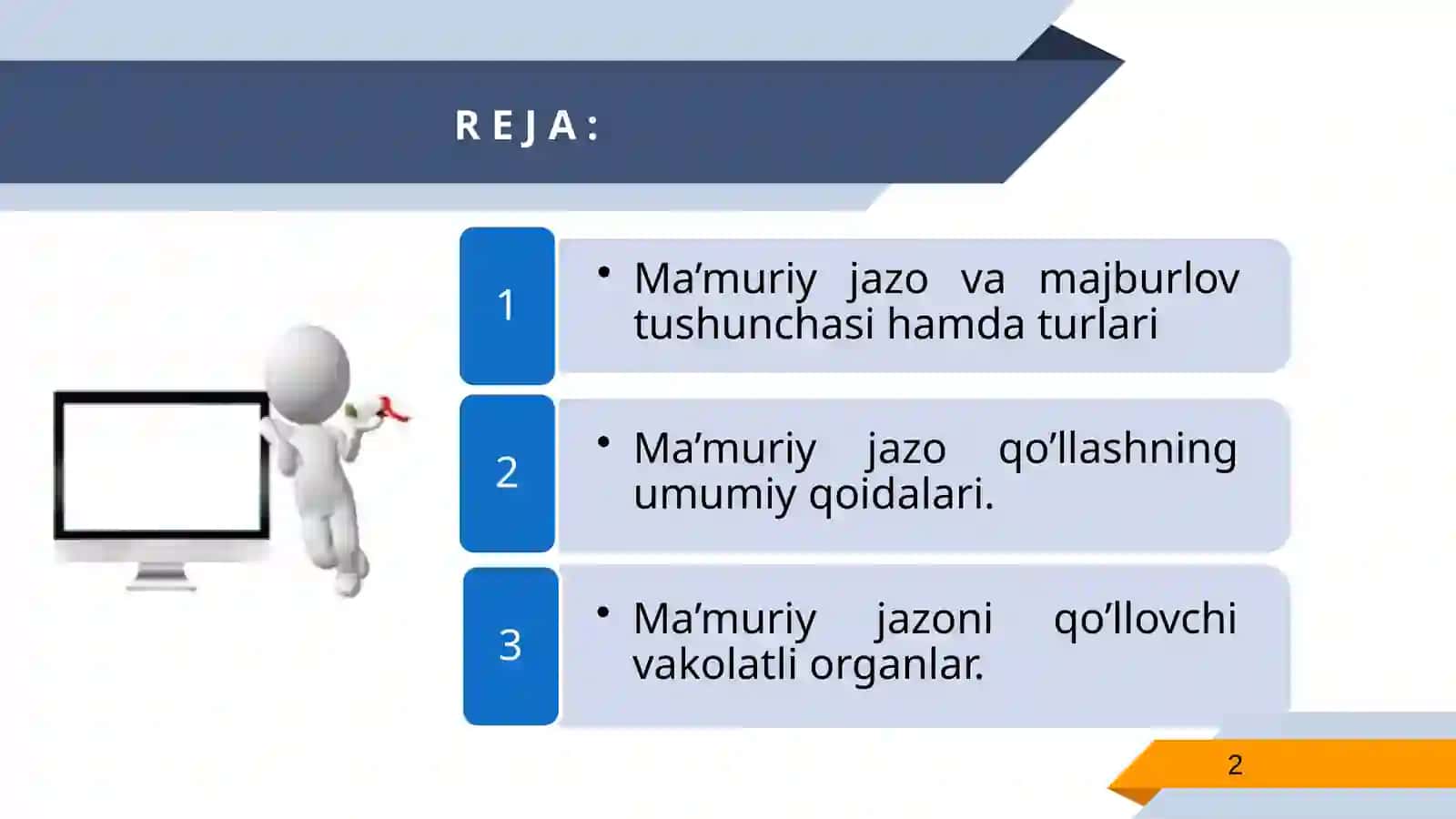 REJA:

1

• Ma’muriy jazo va majburlov tushunchasi hamda turlari

2

• Ma’muriy jazo qo’llashning umumiy qoidalari.

3

• Ma’muriy jazoni qo’llovchi vakolatli organlar.

2